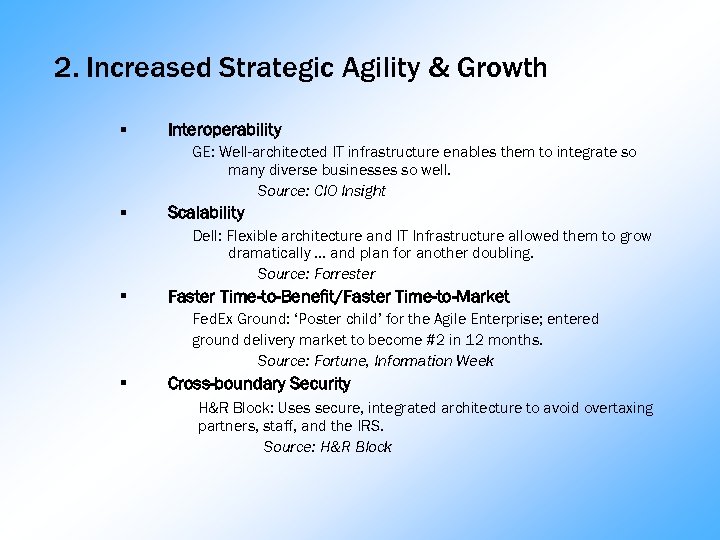 2. Increased Strategic Agility & Growth

▪ Interoperability

GE: Well-architected IT infrastructure enables them to integrate so many diverse businesses so well.

Source: CIO Insight

▪ Scalability

Dell: Flexible architecture and IT Infrastructure allowed them to grow dramatically … and plan for another doubling.

Source: Forrester

▪ Faster Time-to-Benefit/Faster Time-to-Market

FedEx Ground: 'Poster child' for the Agile Enterprise; entered ground delivery market to become #2 in 12 months.

Source: Fortune, Information Week

▪ Cross-boundary Security

H&R Block: Uses secure, integrated architecture to avoid overtaxing partners, staff, and the IRS.

Source: H&R Block